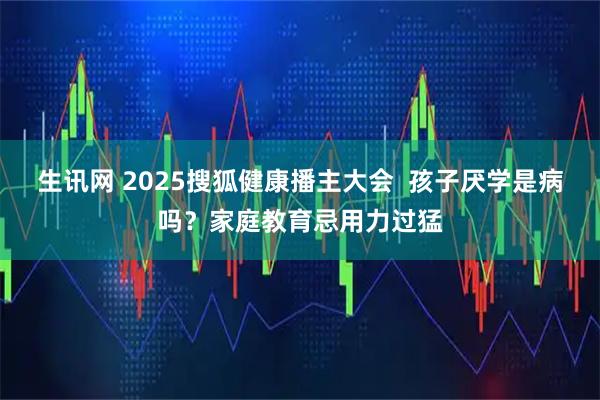 生讯网 2025搜狐健康播主大会  孩子厌学是病吗？家庭教育忌用力过猛